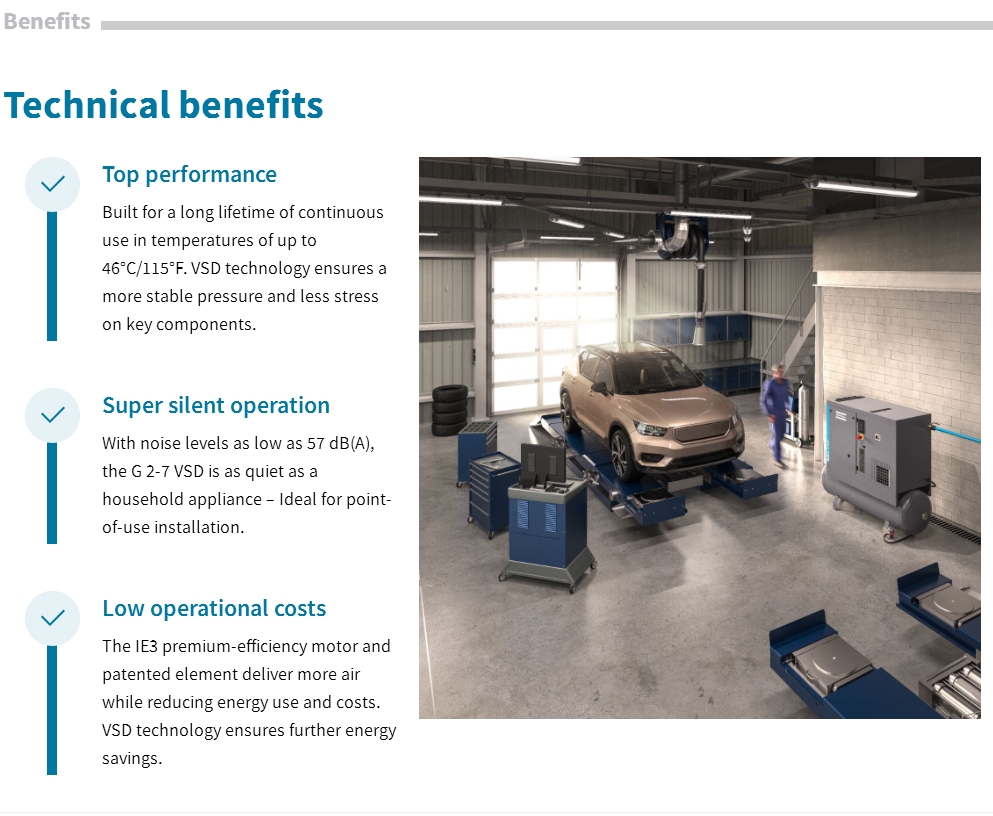 Benefits

Technical benefits

Top performance

Built for a long lifetime of continuous use in temperatures of up to 46°C/115°F. VSD technology ensures a more stable pressure and less stress on key components.

Super silent operation

With noise levels as low as 57 dB(A), the G 2-7 VSD is as quiet as a household appliance – Ideal for point-of-use installation.

Low operational costs

The IE3 premium-efficiency motor and patented element deliver more air while reducing energy use and costs. VSD technology ensures further energy savings.